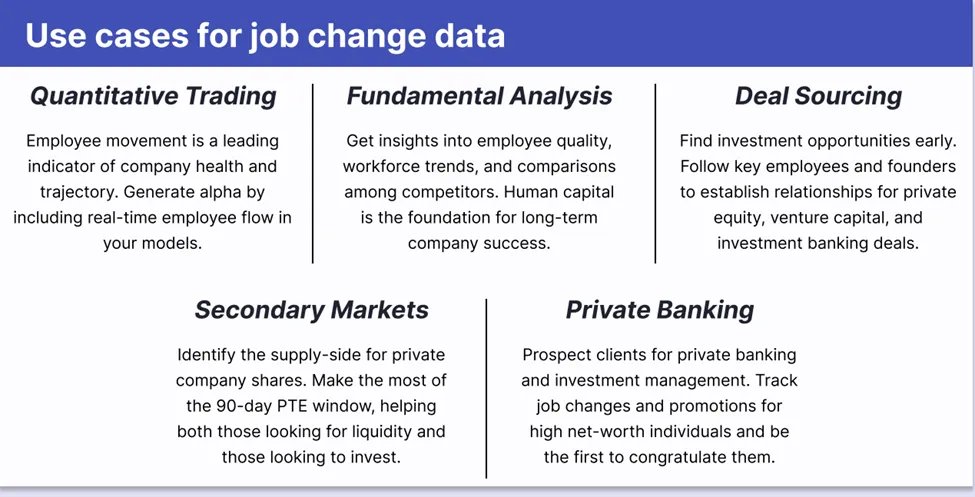 Use cases for job change data

Quantitative Trading

Employee movement is a leading indicator of company health and trajectory. Generate alpha by including real-time employee flow in your models.

Fundamental Analysis

Get insights into employee quality, workforce trends, and comparisons among competitors. Human capital is the foundation for long-term company success.

Deal Sourcing

Find investment opportunities early. Follow key employees and founders to establish relationships for private equity, venture capital, and investment banking deals.

Secondary Markets

Identify the supply-side for private company shares. Make the most of the 90-day PTE window, helping both those looking for liquidity and those looking to invest.

Private Banking

Prospect clients for private banking and investment management. Track job changes and promotions for high net-worth individuals and be the first to congratulate them.